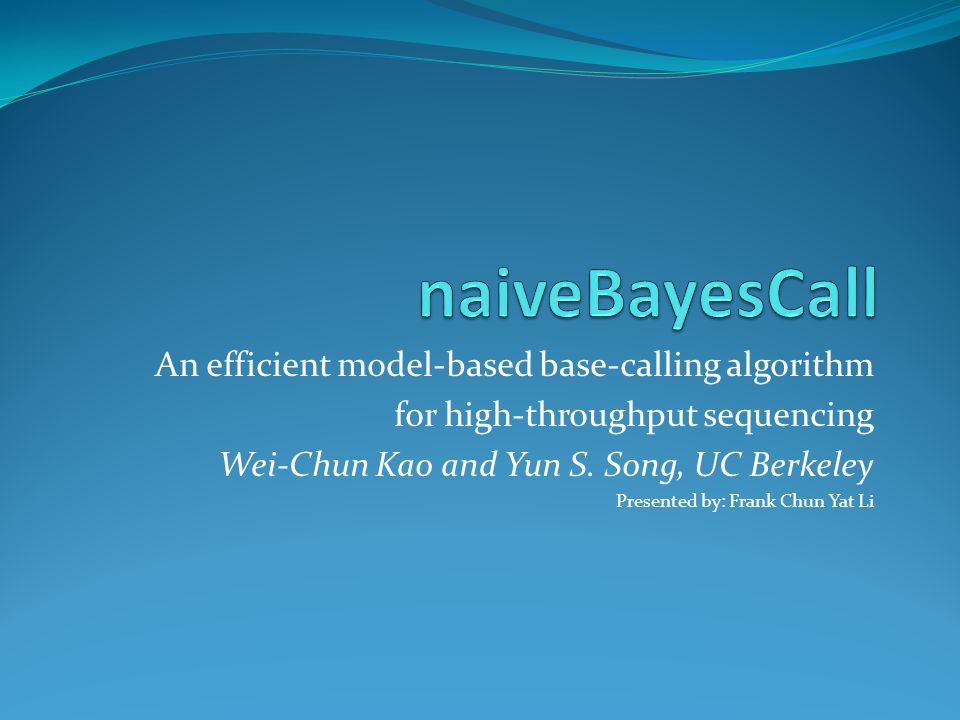 naiveBayesCall

An efficient model-based base-calling algorithm for high-throughput sequencing

Wei-Chun Kao and Yun S. Song, UC Berkeley

Presented by: Frank Chun Yat Li